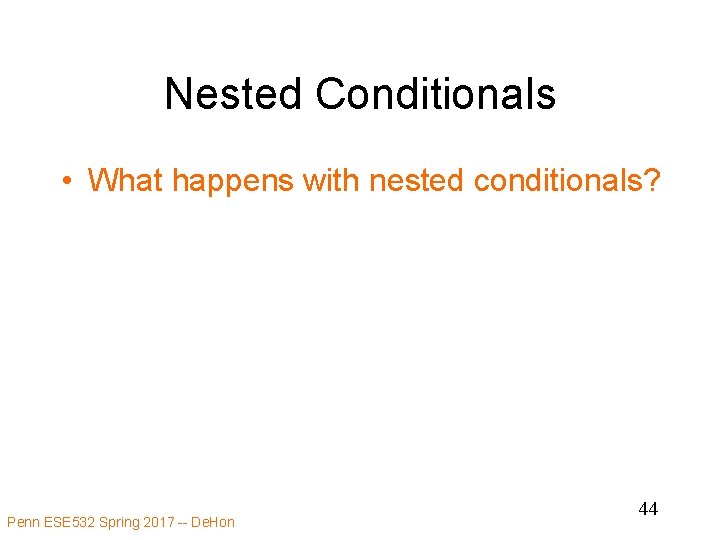 Nested Conditionals

• What happens with nested conditionals?

Penn ESE532 Spring 2017 -- DeHon

44